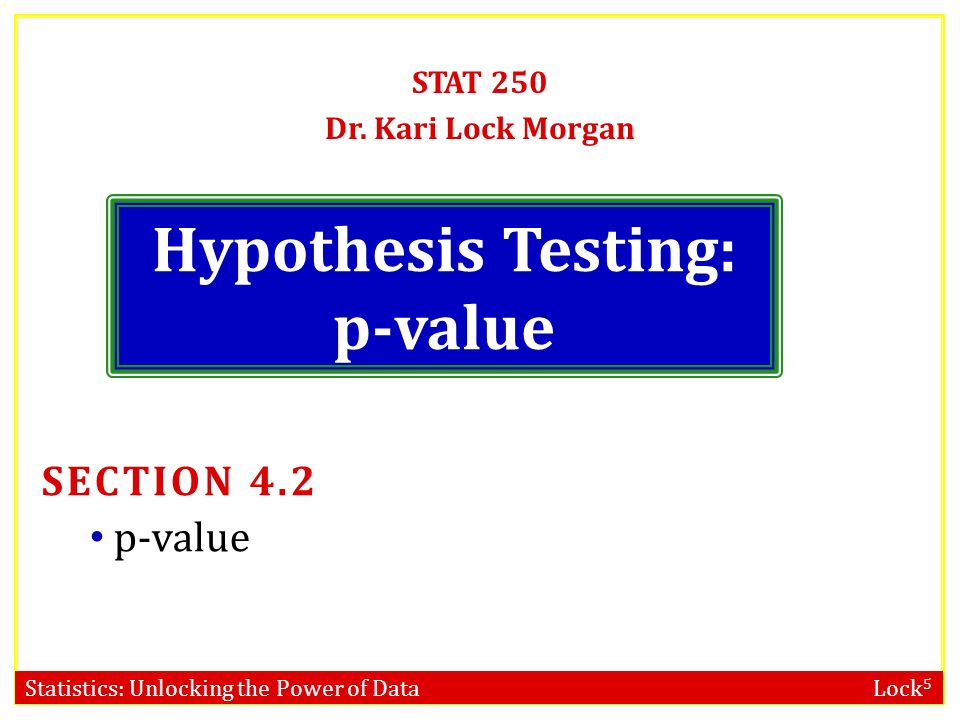 STAT 250
Dr. Kari Lock Morgan

Hypothesis Testing: p-value

SECTION 4.2

• p-value

Statistics: Unlocking the Power of Data

Lock$^5$